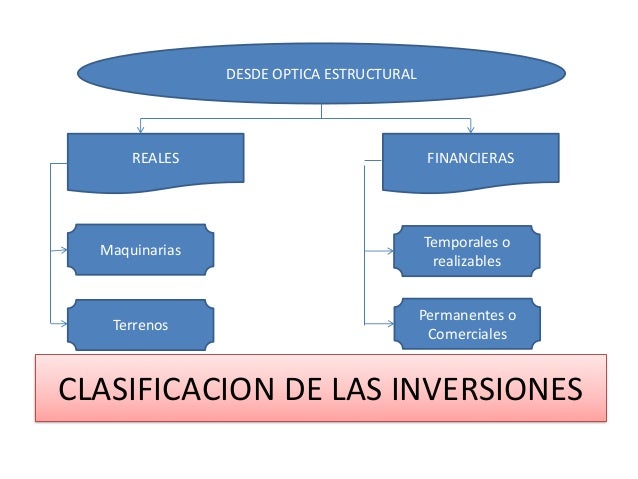 DESDE OPTICA ESTRUCTURAL

REALES

Maquinarias

Terrenos

FINANCIERAS

Temporales o realizables

Permanentes o Comerciales

CLASIFICACION DE LAS INVERSIONES